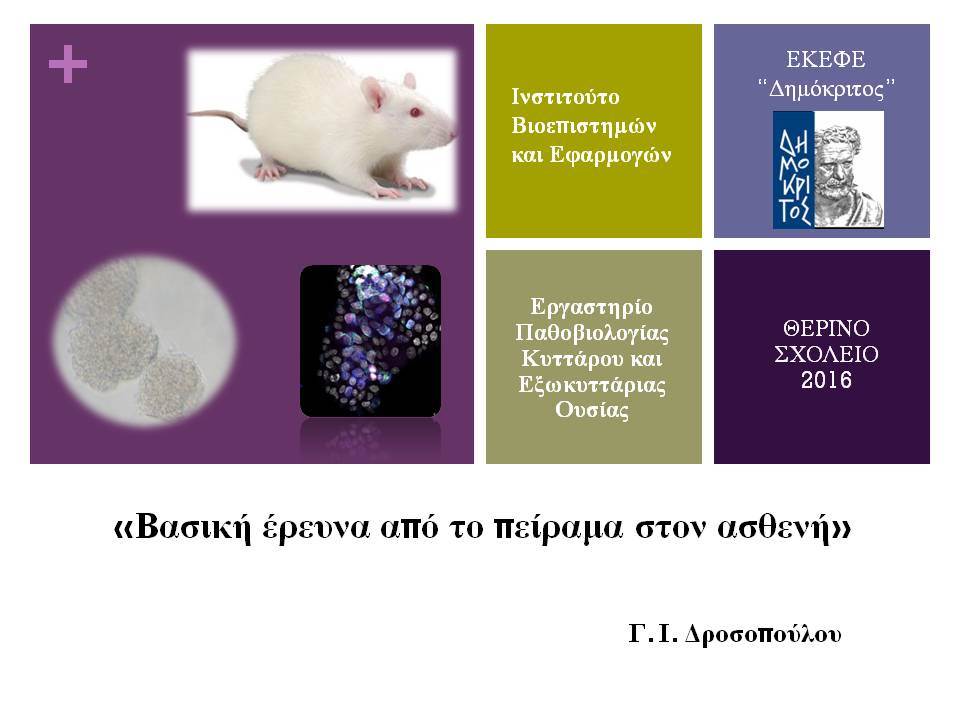 +

Ινστιτούτο Βιοεπιστημών και Εφαρμογών

ΕΚΕΦΕ "Δημόκριτος"

ΔΗΜΟΚΡΙΤΟΣ

Εργαστηρίο Παθοβιολογίας Κυττάρου και Εξωκυττάριας Ουσίας

ΘΕΡΙΝΟ ΣΧΟΛΕΙΟ 2016

«Βασική έρευνα από το πείραμα στον ασθενή»

Γ. Ι. Δροσοπούλου